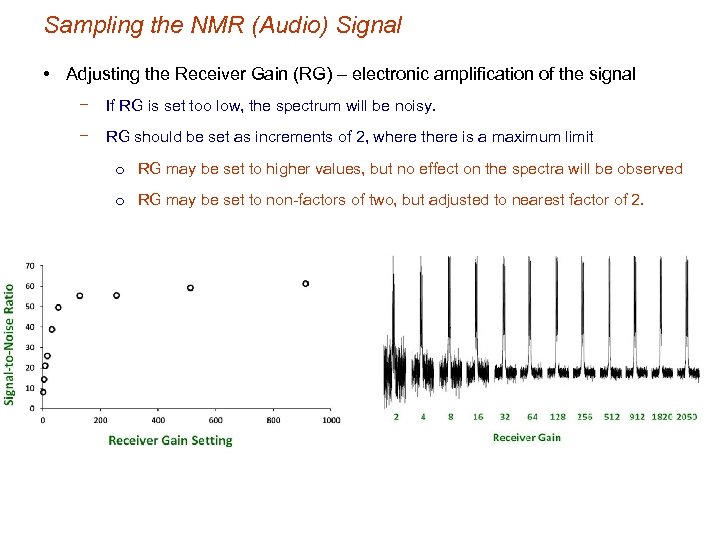 Sampling the NMR (Audio) Signal

• Adjusting the Receiver Gain (RG) – electronic amplification of the signal

− If RG is set too low, the spectrum will be noisy.

− RG should be set as increments of 2, where there is a maximum limit

o RG may be set to higher values, but no effect on the spectra will be observed

o RG may be set to non-factors of two, but adjusted to nearest factor of 2.

Signal-to-Noise Ratio

70
60
50
40
30
20
10
0

0 200 400 600 800 1000

Receiver Gain Setting

2 4 8 16 32 64 128 256 512 912 1820 2050

Receiver Gain